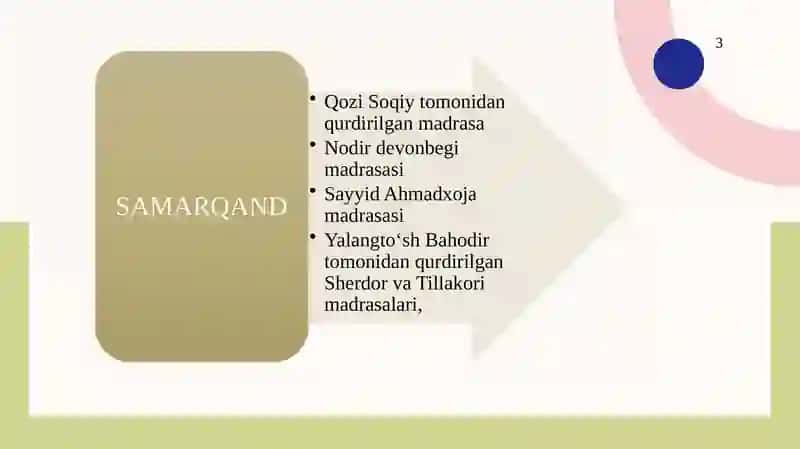 3

SAMARQAND

• Qozi Soqiy tomonidan qurdirilgan madrasa
• Nodir devonbegi madrasasi
• Sayyid Ahmadxoja madrasasi
• Yalangto‘sh Bahodir tomonidan qurdirilgan Sherdor va Tillakori madrasalari,